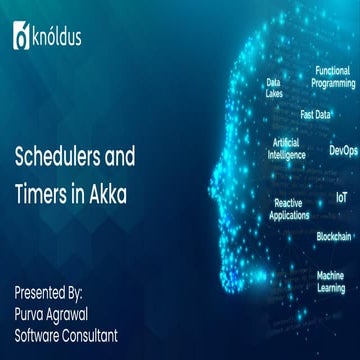 knóldus

Schedulers and Timers in Akka

Presented By:
Purva Agrawal
Software Consultant

Data Lakes

Functional Programming

Fast Data

Artificial Intelligence

DevOps

Reactive Applications

IoT

Blockchain

Machine Learning